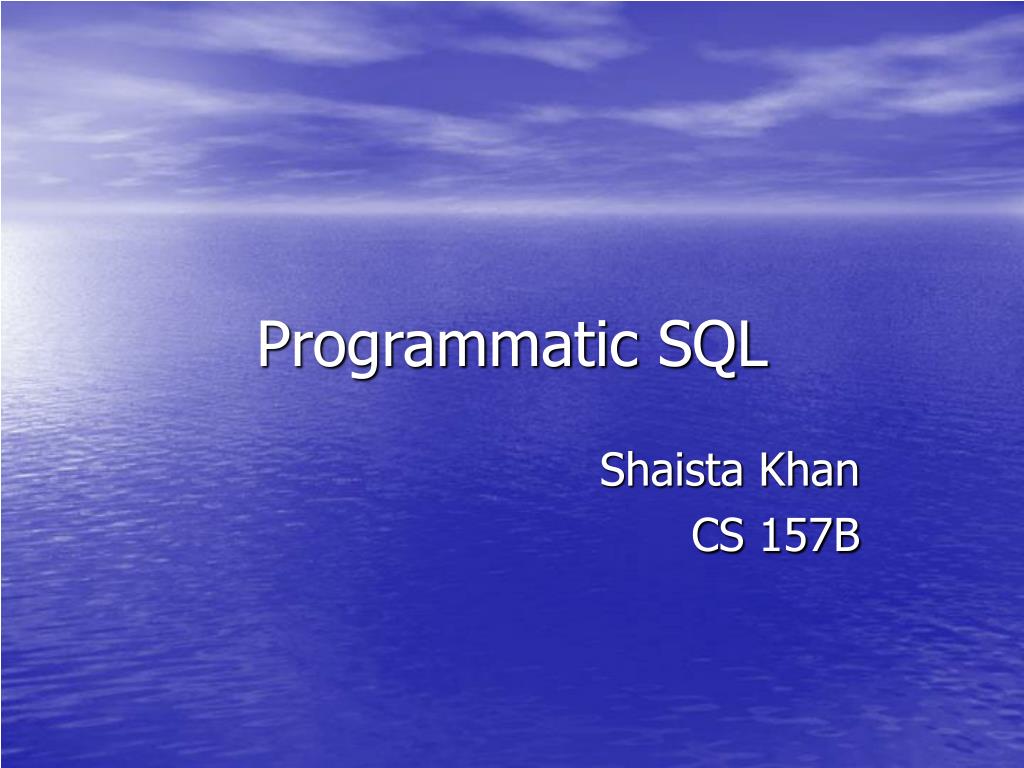 Programmatic SQL

Shaista Khan
CS 157B